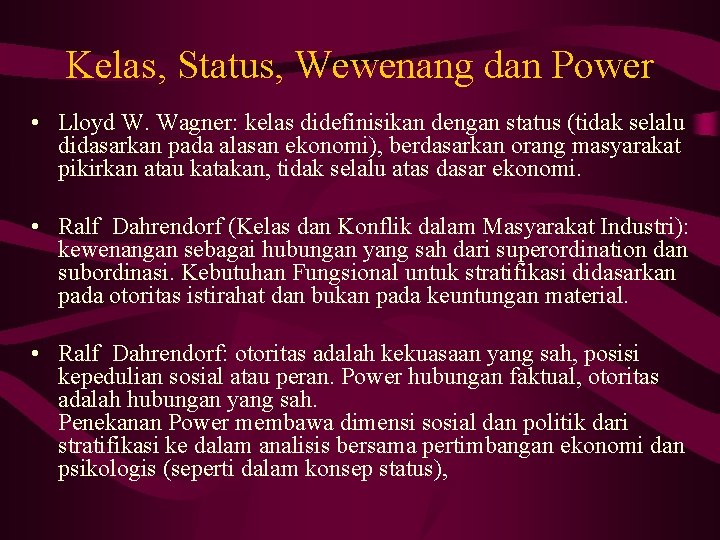 Kelas, Status, Wewenang dan Power

• Lloyd W. Wagner: kelas didefinisikan dengan status (tidak selalu didasarkan pada alasan ekonomi), berdasarkan orang masyarakat pikirkan atau katakan, tidak selalu atas dasar ekonomi.

• Ralf Dahrendorf (Kelas dan Konflik dalam Masyarakat Industri): kewenangan sebagai hubungan yang sah dari superordination dan subordinasi. Kebutuhan Fungsional untuk stratifikasi didasarkan pada otoritas istirahat dan bukan pada keuntungan material.

• Ralf Dahrendorf: otoritas adalah kekuasaan yang sah, posisi kepedulian sosial atau peran. Power hubungan faktual, otoritas adalah hubungan yang sah.
Penekanan Power membawa dimensi sosial dan politik dari stratifikasi ke dalam analisis bersama pertimbangan ekonomi dan psikologis (seperti dalam konsep status),